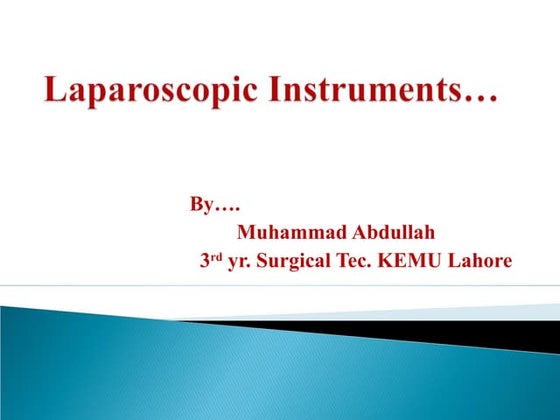 Laparoscopic Instruments…

By….
Muhammad Abdullah
3rd yr. Surgical Tec. KEMU Lahore